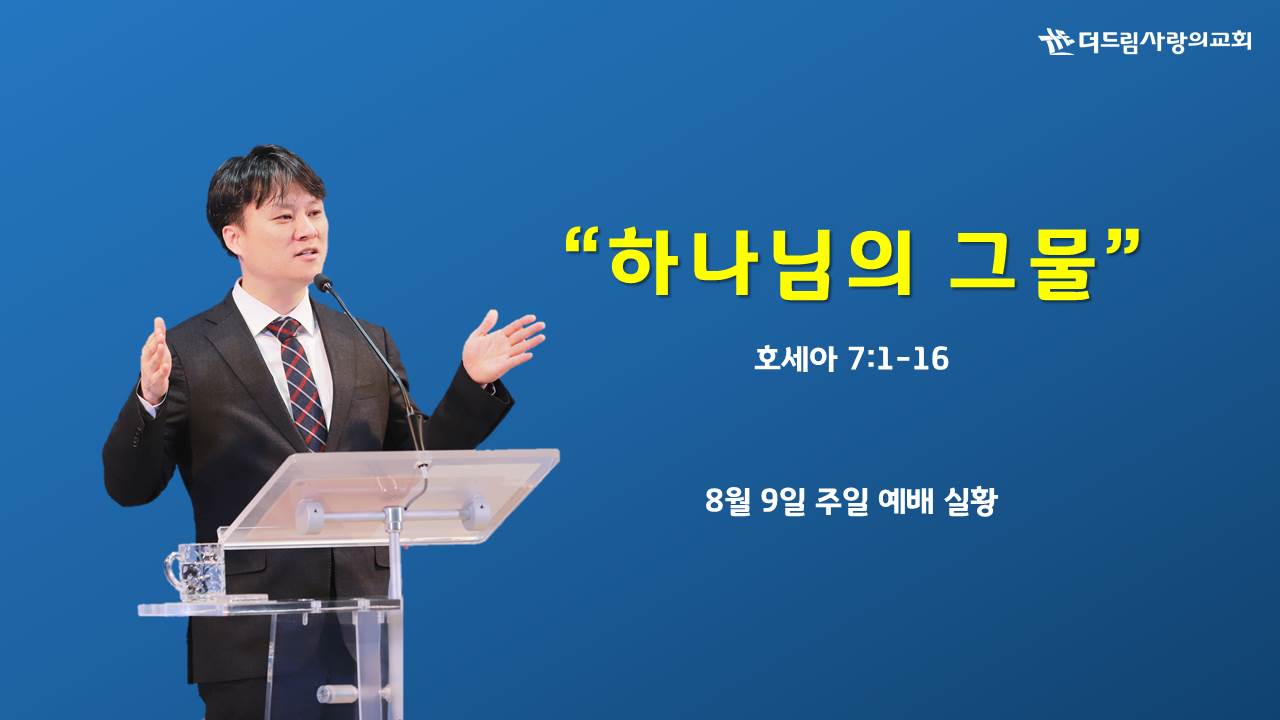 더드림사랑의교회

“하나님의 그물”

호세아 7:1-16

8월 9일 주일 예배 실황